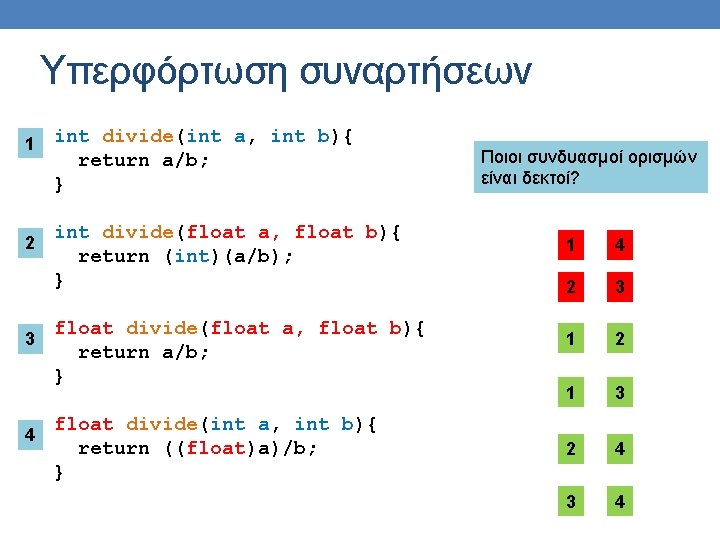 Υπερφόρτωση συναρτήσεων

1
int divide(int a, int b){
  return a/b;
}

2
int divide(float a, float b){
  return (int)(a/b);
}

3
float divide(float a, float b){
  return a/b;
}

4
float divide(int a, int b){
  return ((float)a)/b;
}

Ποιοι συνδυασμοί ορισμών είναι δεκτοί?

1 4
2 3
1 2
1 3
2 4
3 4